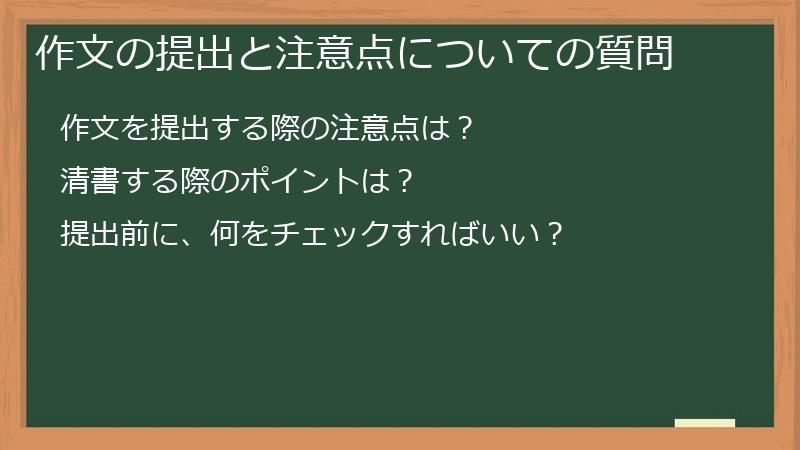 作文の提出と注意点についての質問

作文を提出する際の注意点は？

清書する際のポイントは？

提出前に、何をチェックすればいい？